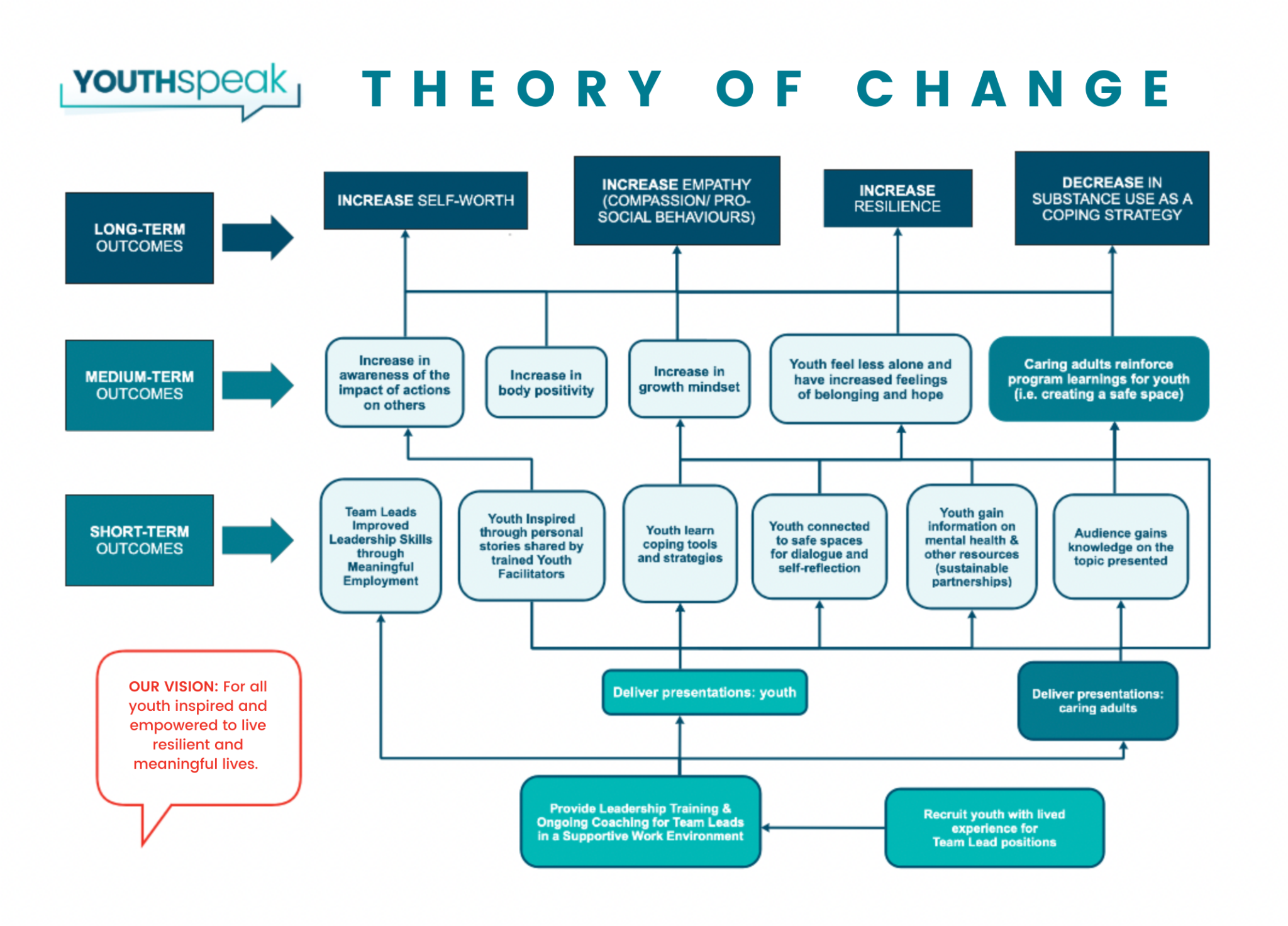 YOUTHspeak

THEORY OF CHANGE

LONG-TERM OUTCOMES

INCREASE SELF-WORTH

INCREASE EMPATHY (COMPASSION/ PRO-SOCIAL BEHAVIOURS)

INCREASE RESILIENCE

DECREASE IN SUBSTANCE USE AS A COPING STRATEGY

MEDIUM-TERM OUTCOMES

Increase in awareness of the impact of actions on others

Increase in body positivity

Increase in growth mindset

Youth feel less alone and have increased feelings of belonging and hope

Caring adults reinforce program learnings for youth (i.e. creating a safe space)

SHORT-TERM OUTCOMES

Team Leads Improved Leadership Skills through Meaningful Employment

Youth Inspired through personal stories shared by trained Youth Facilitators

Youth learn coping tools and strategies

Youth connected to safe spaces for dialogue and self-reflection

Youth gain information on mental health & other resources (sustainable partnerships)

Audience gains knowledge on the topic presented

OUR VISION: For all youth inspired and empowered to live resilient and meaningful lives.

Deliver presentations: youth

Deliver presentations: caring adults

Provide Leadership Training & Ongoing Coaching for Team Leads in a Supportive Work Environment

Recruit youth with lived experience for Team Lead positions